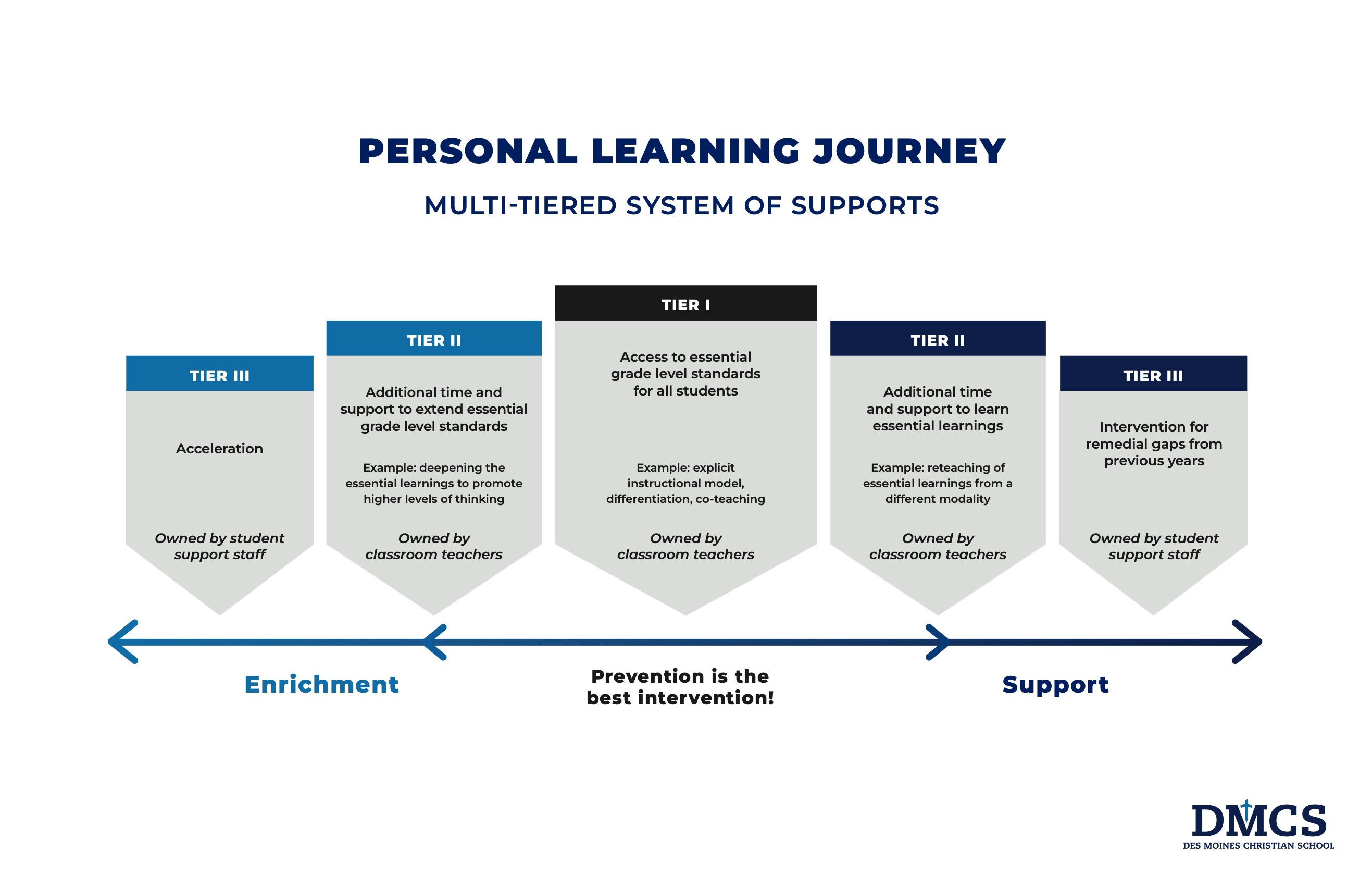 PERSONAL LEARNING JOURNEY

MULTI-TIERED SYSTEM OF SUPPORTS

TIER III

Acceleration

Owned by student support staff

TIER II

Additional time and support to extend essential grade level standards

Example: deepening the essential learnings to promote higher levels of thinking

Owned by classroom teachers

TIER I

Access to essential grade level standards for all students

Example: explicit instructional model, differentiation, co-teaching

Owned by classroom teachers

TIER II

Additional time and support to learn essential learnings

Example: reteaching of essential learnings from a different modality

Owned by classroom teachers

TIER III

Intervention for remedial gaps from previous years

Owned by student support staff

Enrichment

Prevention is the best intervention!

Support

DMCS
DES MOINES CHRISTIAN SCHOOL